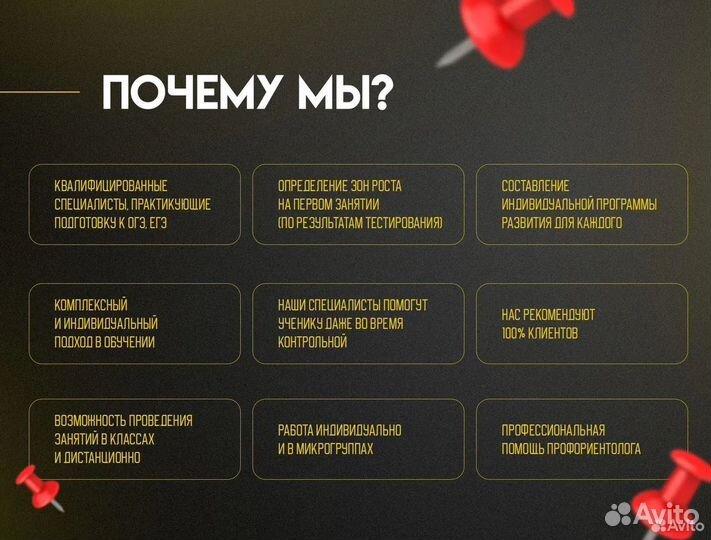 ПОЧЕМУ МЫ?

КВАЛИФИЦИРОВАННЫЕ СПЕЦИАЛИСТЫ, ПРАКТИКУЮЩИЕ ПОДГОТОВКУ К ОГЭ, ЕГЭ

ОПРЕДЕЛЕНИЕ ЗОН РОСТА НА ПЕРВОМ ЗАНЯТИИ (ПО РЕЗУЛЬТАТАМ ТЕСТИРОВАНИЯ)

СОСТАВЛЕНИЕ ИНДИВИДУАЛЬНОЙ ПРОГРАММЫ РАЗВИТИЯ ДЛЯ КАЖДОГО

КОМПЛЕКСНЫЙ И ИНДИВИДУАЛЬНЫЙ ПОДХОД В ОБУЧЕНИИ

НАШИ СПЕЦИАЛИСТЫ ПОМОГУТ УЧЕНИКУ ДАЖЕ ВО ВРЕМЯ КОНТРОЛЬНОЙ

НАС РЕКОМЕНДУЮТ 100% КЛИЕНТОВ

ВОЗМОЖНОСТЬ ПРОВЕДЕНИЯ ЗАНЯТИЙ В КЛАССАХ И ДИСТАНЦИОННО

РАБОТА ИНДИВИДУАЛЬНО И В МИКРОГРУППАХ

ПРОФЕССИОНАЛЬНАЯ ПОМОЩЬ ПРОФОРИЕНТОЛОГА

Avito